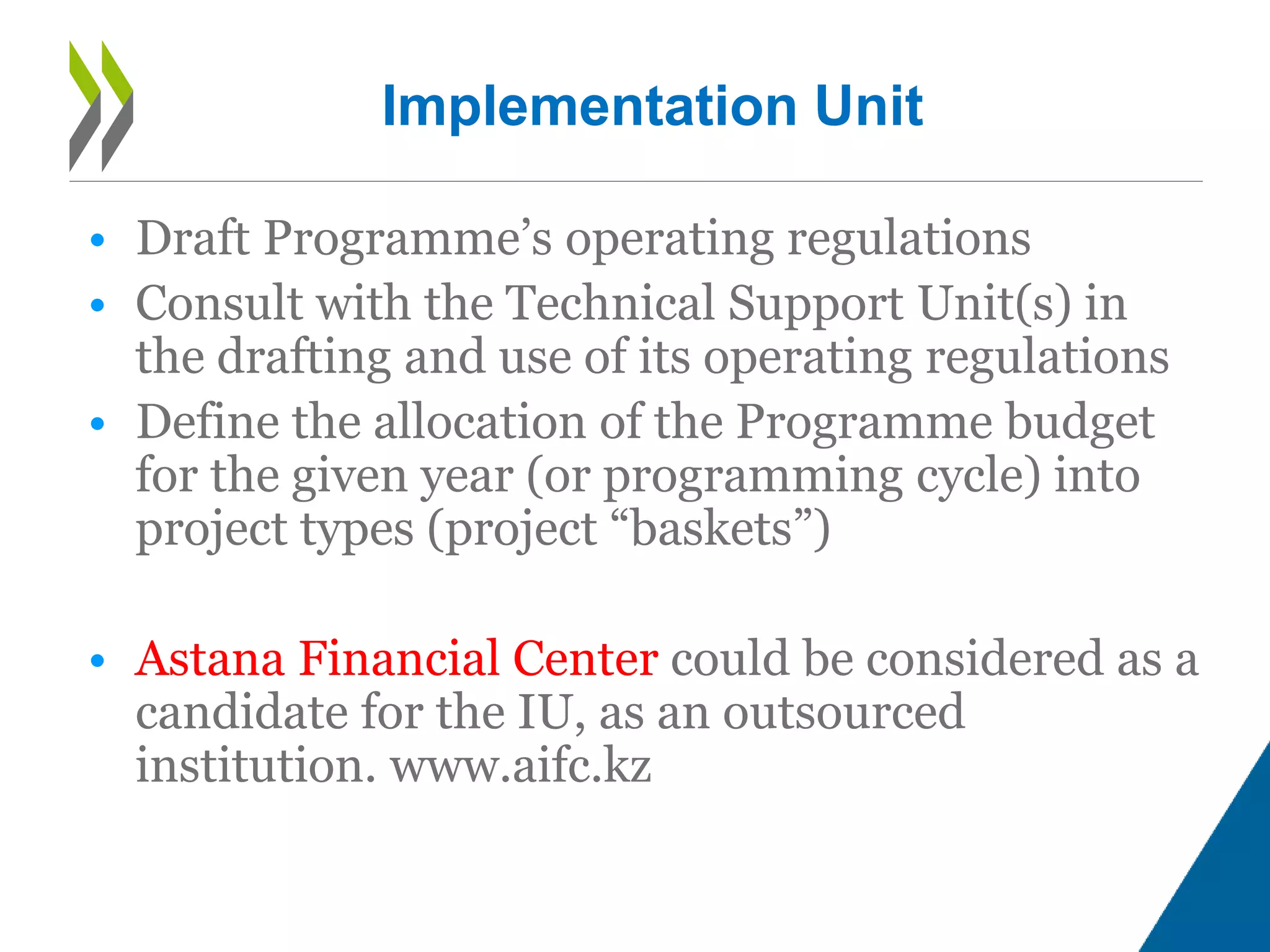 Implementation Unit

• Draft Programme’s operating regulations
• Consult with the Technical Support Unit(s) in the drafting and use of its operating regulations
• Define the allocation of the Programme budget for the given year (or programming cycle) into project types (project “baskets”)

• Astana Financial Center could be considered as a candidate for the IU, as an outsourced institution. www.aifc.kz